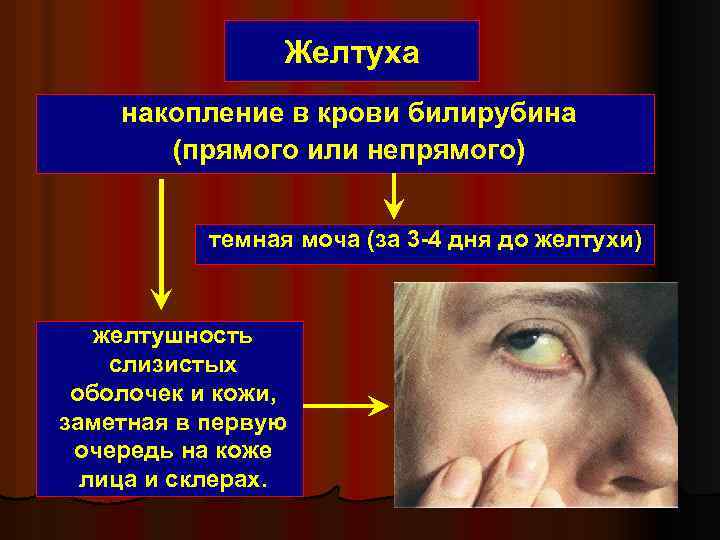 Желтуха

накопление в крови билирубина (прямого или непрямого)

темная моча (за 3-4 дня до желтухи)

желтушность слизистых оболочек и кожи, заметная в первую очередь на коже лица и склерах.